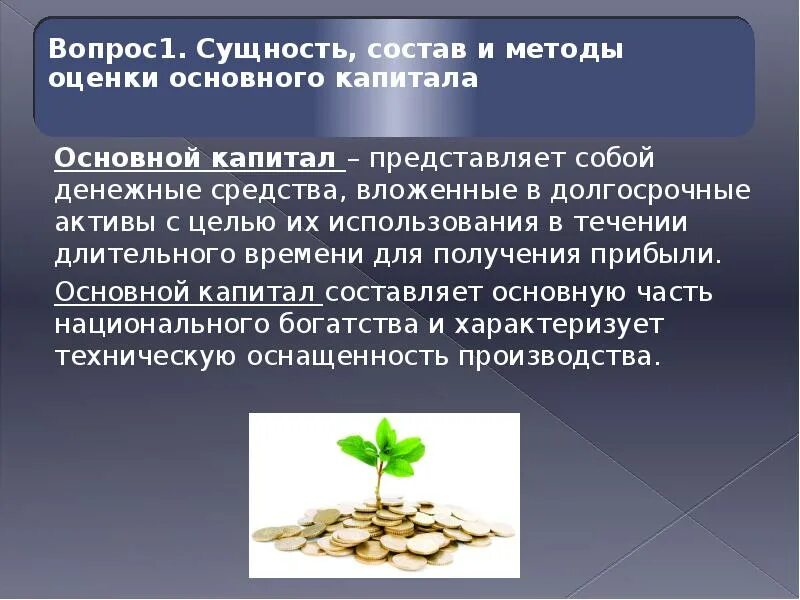 Вопрос1. Сущность, состав и методы оценки основного капитала

Основной капитал – представляет собой денежные средства, вложенные в долгосрочные активы с целью их использования в течении длительного времени для получения прибыли.

Основной капитал составляет основную часть национального богатства и характеризует техническую оснащенность производства.